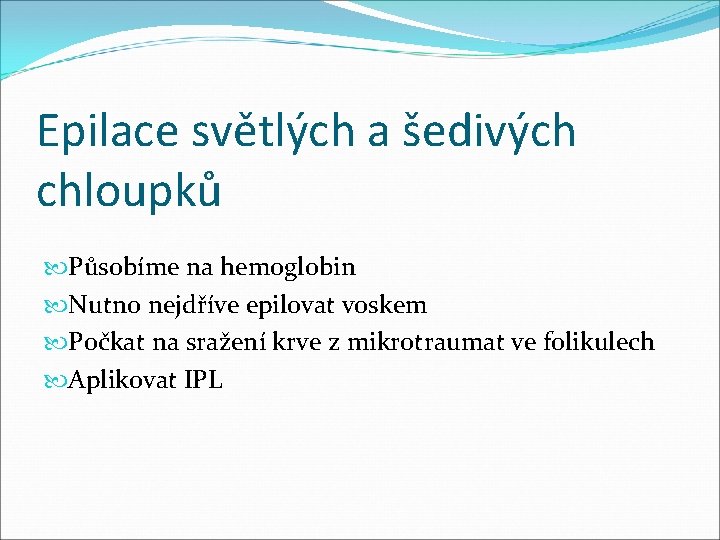 Epilace světlých a šedivých chloupků

Působíme na hemoglobin
Nutno nejdříve epilovat voskem
Počkat na sražení krve z mikrotraumat ve folikulech
Aplikovat IPL